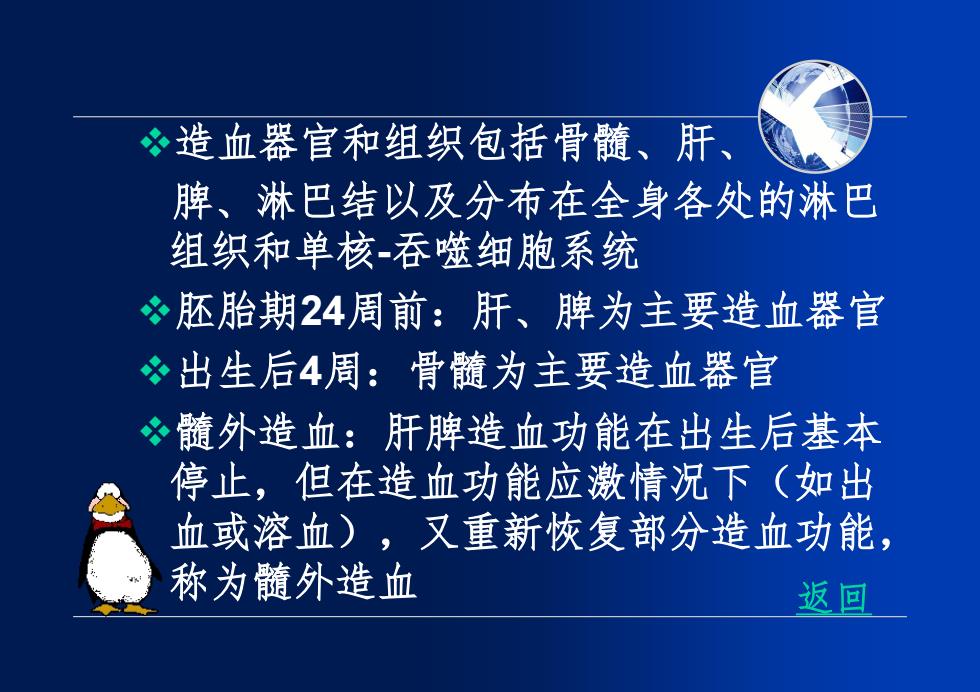 ❖造血器官和组织包括骨髓、肝、脾、淋巴结以及分布在全身各处的淋巴组织和单核-吞噬细胞系统

❖胚胎期24周前：肝、脾为主要造血器官

❖出生后4周：骨髓为主要造血器官

❖髓外造血：肝脾造血功能在出生后基本停止，但在造血功能应激情况下（如出血或溶血），又重新恢复部分造血功能，称为髓外造血

返回